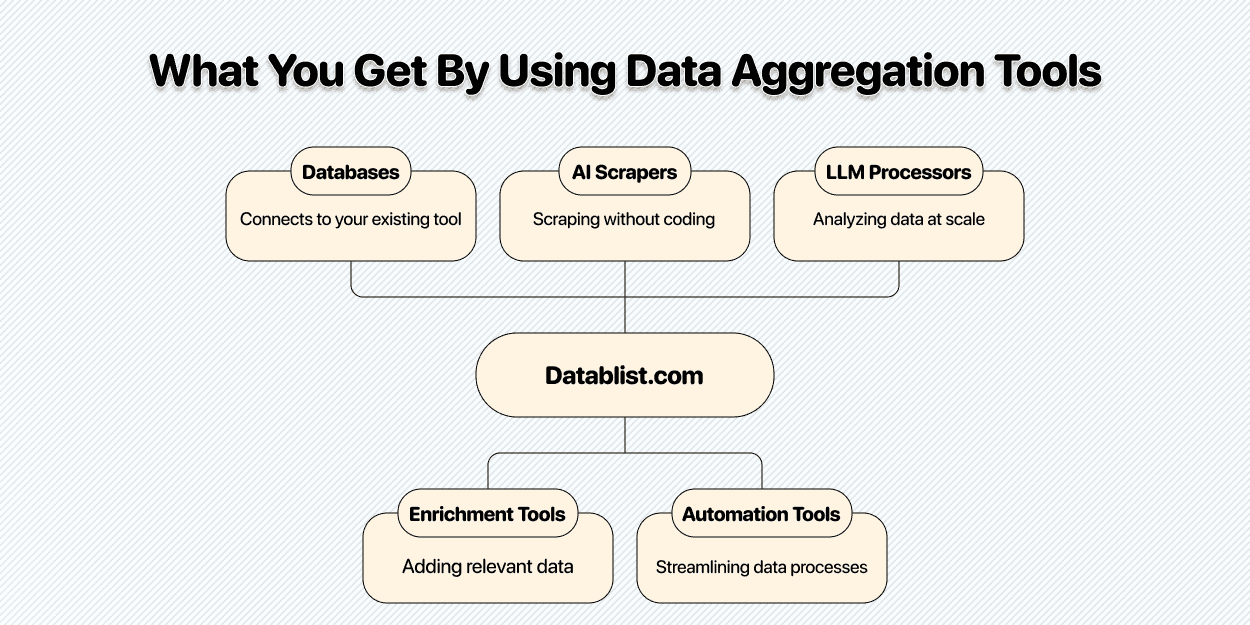 What You Get By Using Data Aggregation Tools

Databases
Connects to your existing tool

AI Scrapers
Scraping without coding

LLM Processors
Analyzing data at scale

Datablist.com

Enrichment Tools
Adding relevant data

Automation Tools
Streamlining data processes